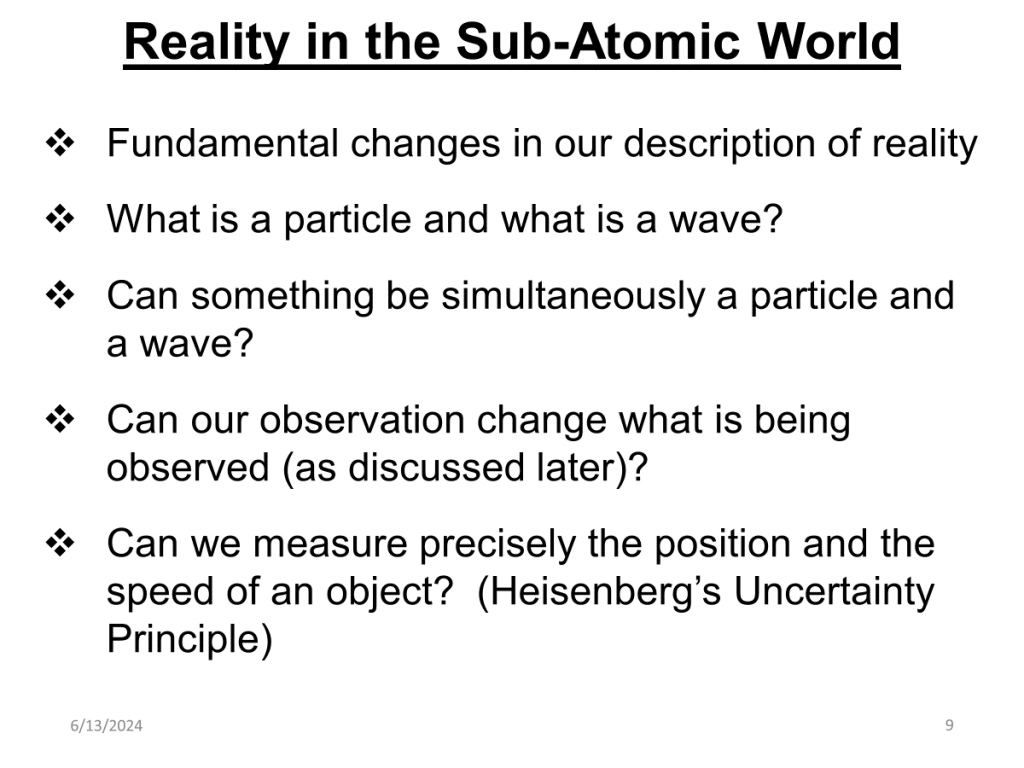 Reality in the Sub-Atomic World

❖ Fundamental changes in our description of reality

❖ What is a particle and what is a wave?

❖ Can something be simultaneously a particle and a wave?

❖ Can our observation change what is being observed (as discussed later)?

❖ Can we measure precisely the position and the speed of an object? (Heisenberg's Uncertainty Principle)

6/13/2024

9